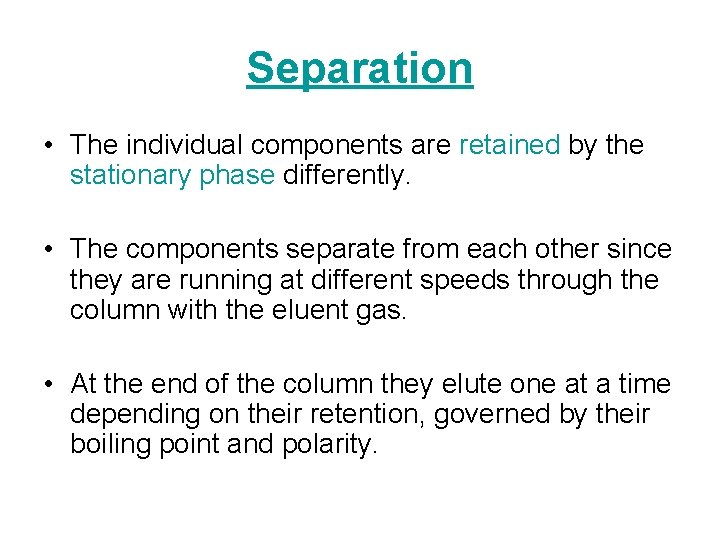 Separation

• The individual components are retained by the stationary phase differently.

• The components separate from each other since they are running at different speeds through the column with the eluent gas.

• At the end of the column they elute one at a time depending on their retention, governed by their boiling point and polarity.